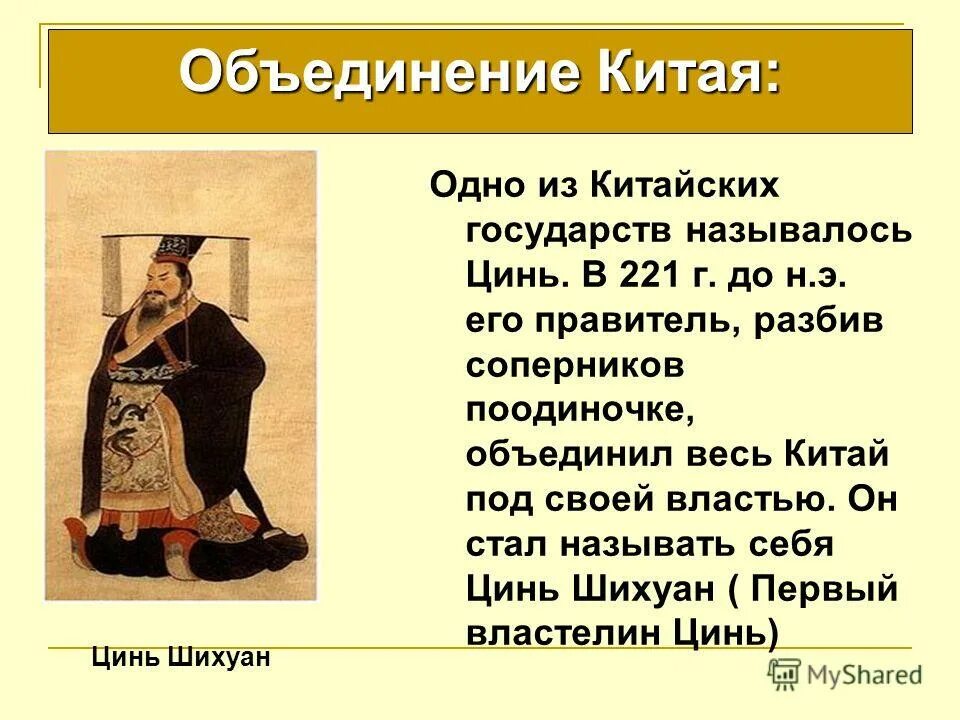 Объединение Китая:

Одно из Китайских государств называлось Цинь. В 221 г. до н.э. его правитель, разбив соперников поодиночке, объединил весь Китай под своей властью. Он стал называть себя Цинь Шихуан ( Первый властелин Цинь)

Цинь Шихуан

MyShared